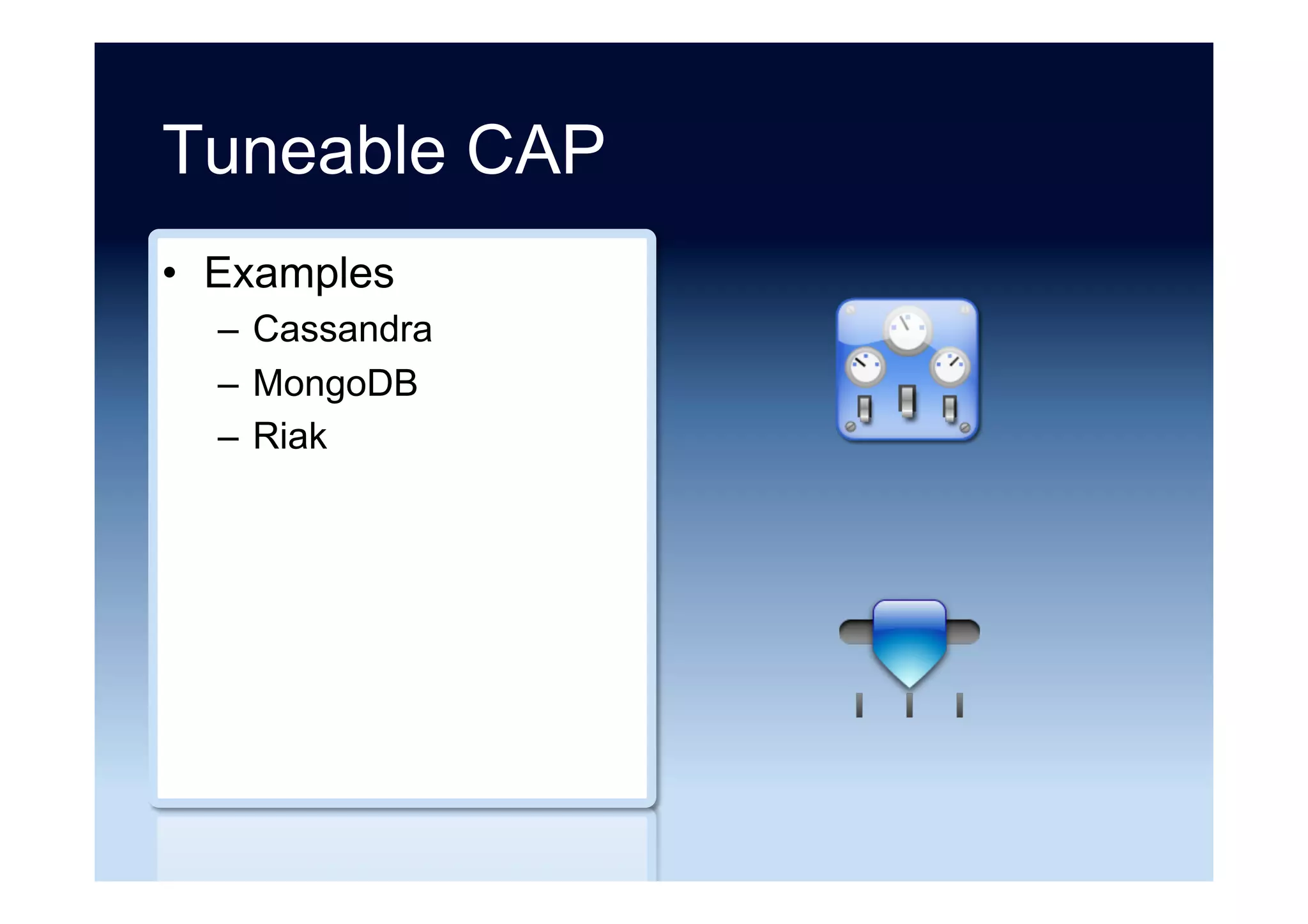 Tuneable CAP

• Examples
  – Cassandra
  – MongoDB
  – Riak